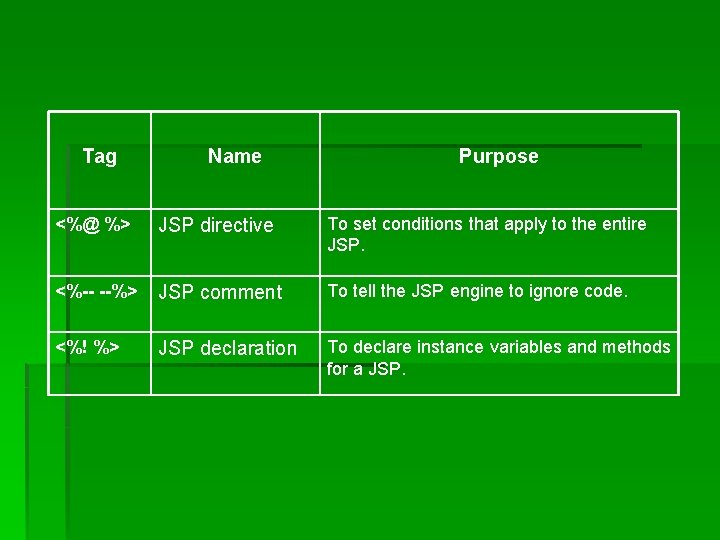 | Tag | Name | Purpose |
|---|---|---|
| <%@ %> | JSP directive | To set conditions that apply to the entire JSP. |
| <%-- --%> | JSP comment | To tell the JSP engine to ignore code. |
| <%! %> | JSP declaration | To declare instance variables and methods for a JSP. |